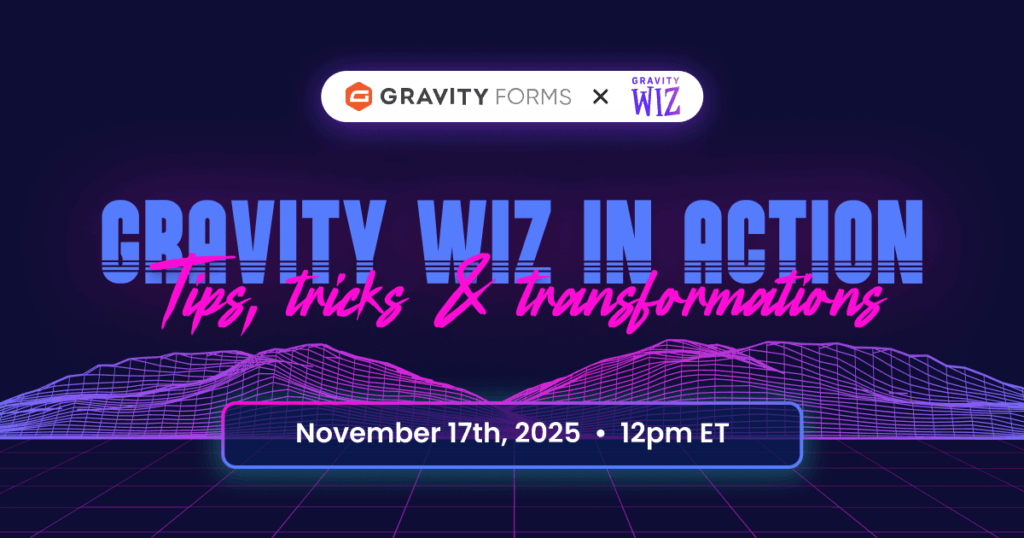 GRAVITY FORMS × GRAVITY WIZ

GRAVITY WIZ IN ACTION

Tips, tricks & transformations

November 17th, 2025 • 12pm ET